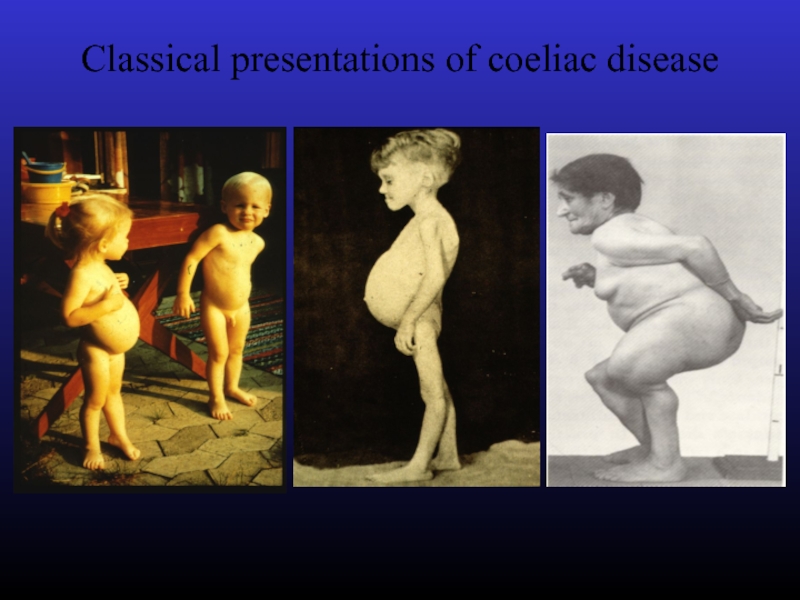 Classical presentations of coeliac disease